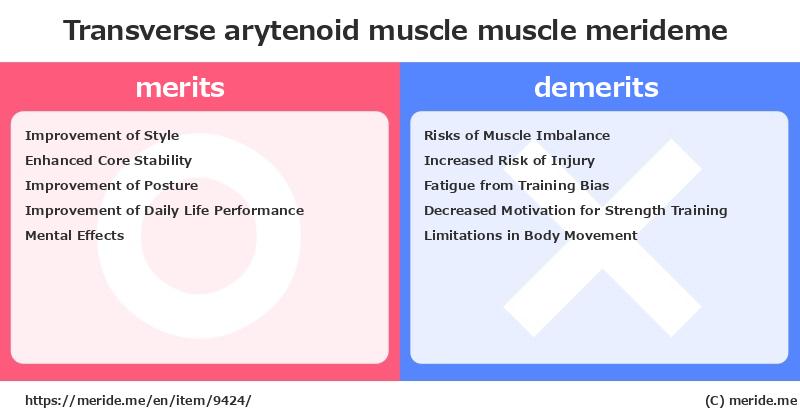 Transverse arytenoid muscle muscle merideme

merits

Improvement of Style
Enhanced Core Stability
Improvement of Posture
Improvement of Daily Life Performance
Mental Effects

demerits

Risks of Muscle Imbalance
Increased Risk of Injury
Fatigue from Training Bias
Decreased Motivation for Strength Training
Limitations in Body Movement

https://meride.me/en/item/9424/

(C) meride.me